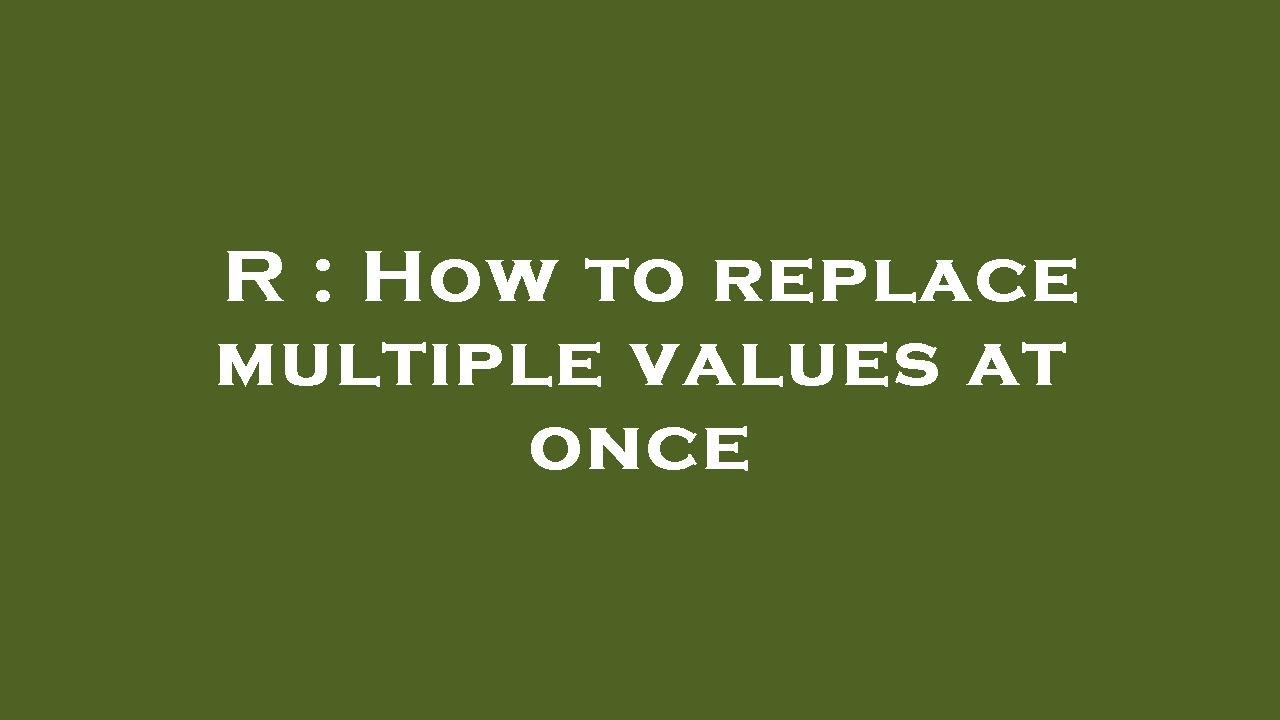 R : How to replace multiple values at once